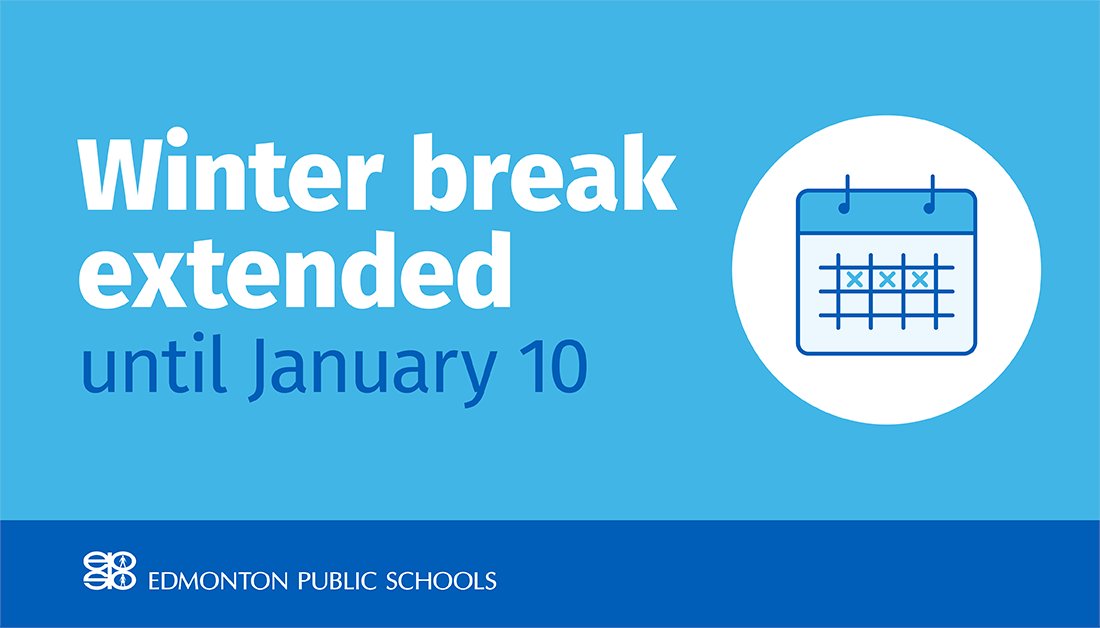 Winter break extended
until January 10

EDMONTON PUBLIC SCHOOLS